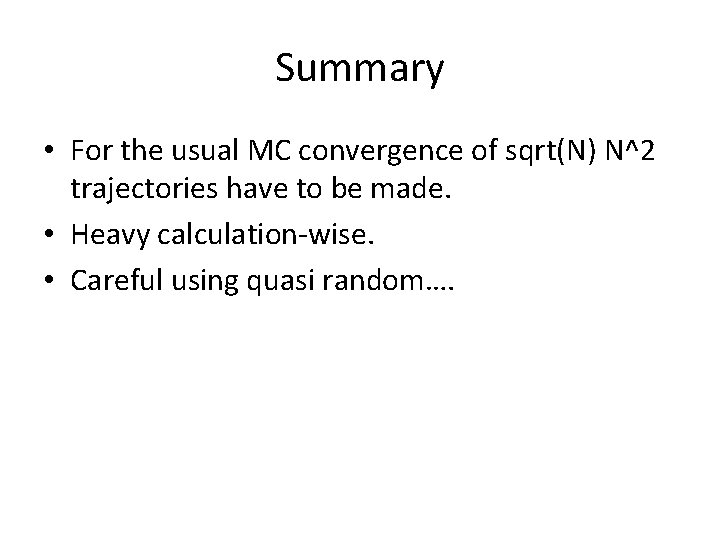 Summary

• For the usual MC convergence of sqrt(N) N^2 trajectories have to be made.
• Heavy calculation-wise.
• Careful using quasi random….